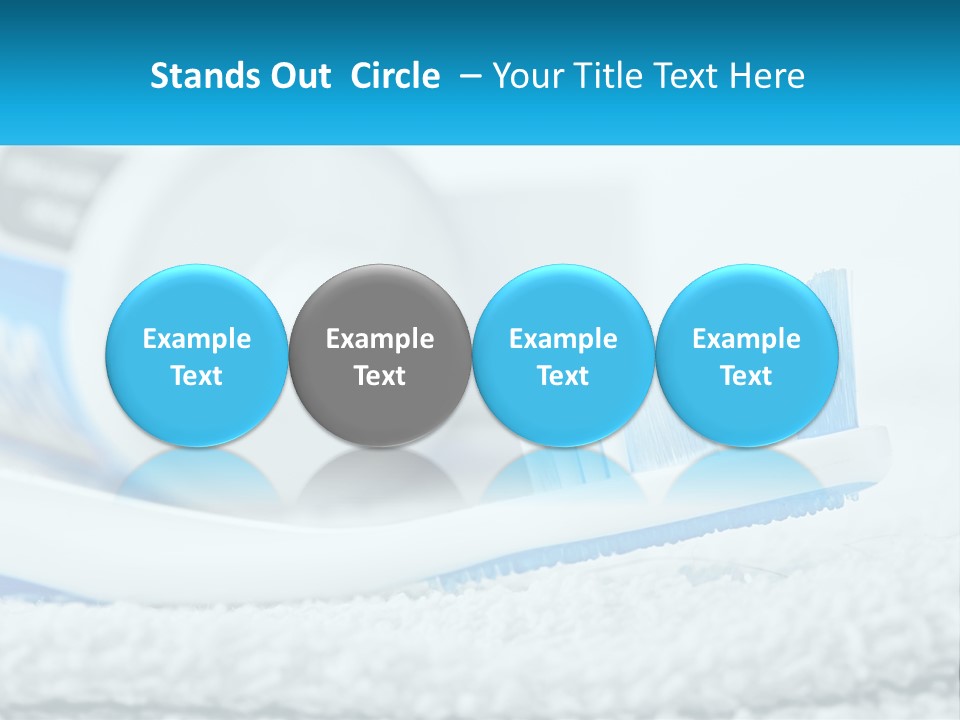 Stands Out Circle – Your Title Text Here

Example Text

Example Text

Example Text

Example Text